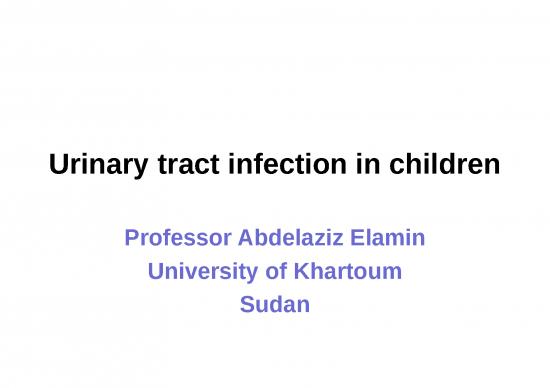 Urinary tract infection in children

Professor Abdelaziz Elamin
University of Khartoum
Sudan